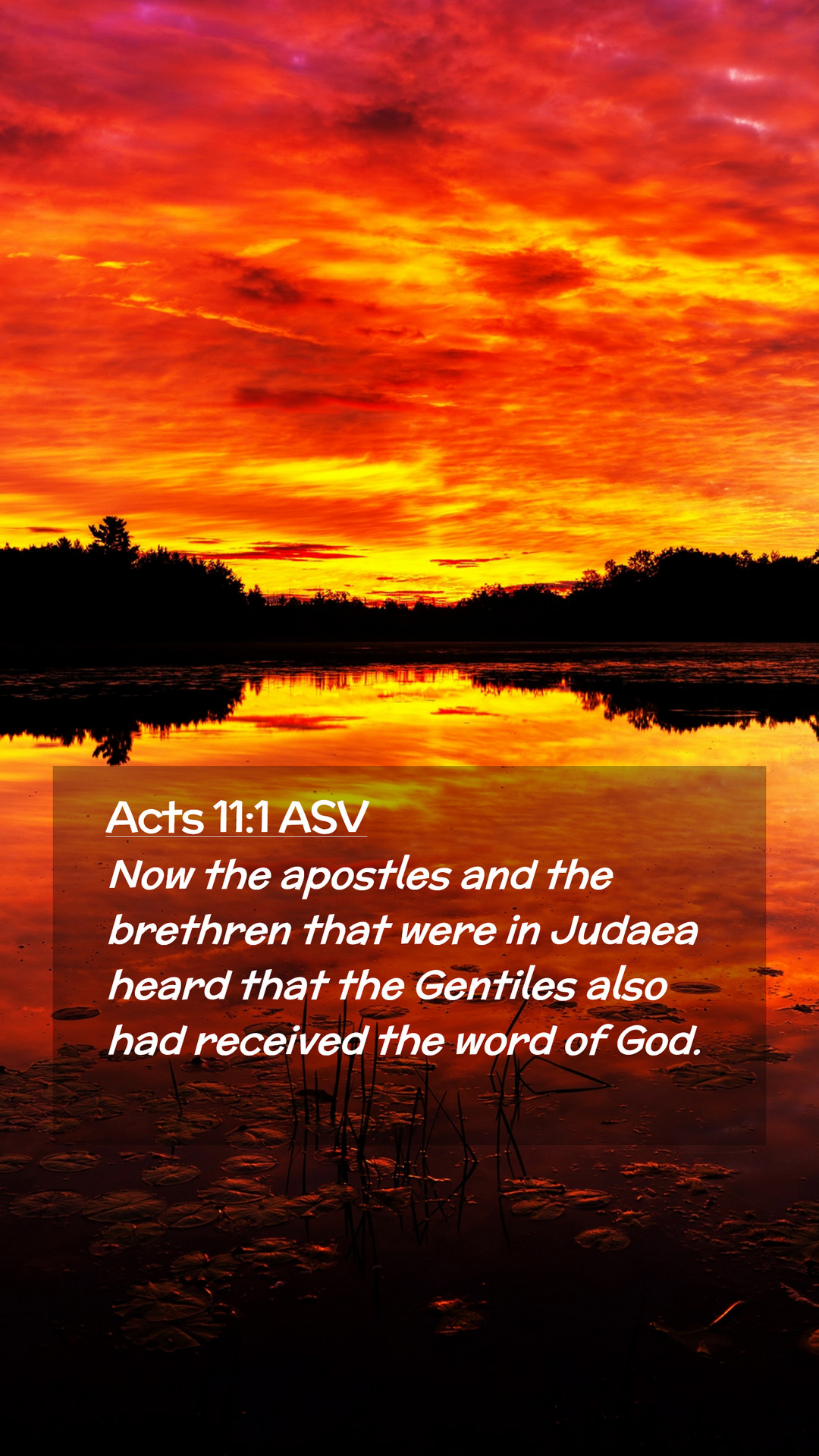 Acts 11:1 ASV

Now the apostles and the brethren that were in Judaea heard that the Gentiles also had received the word of God.